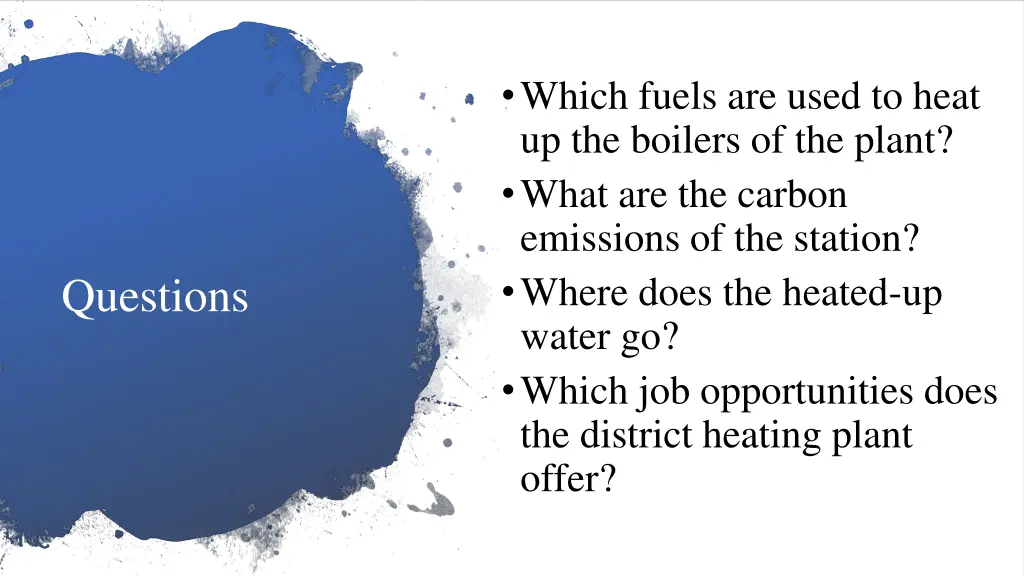 Questions

• Which fuels are used to heat up the boilers of the plant?
• What are the carbon emissions of the station?
• Where does the heated-up water go?
• Which job opportunities does the district heating plant offer?